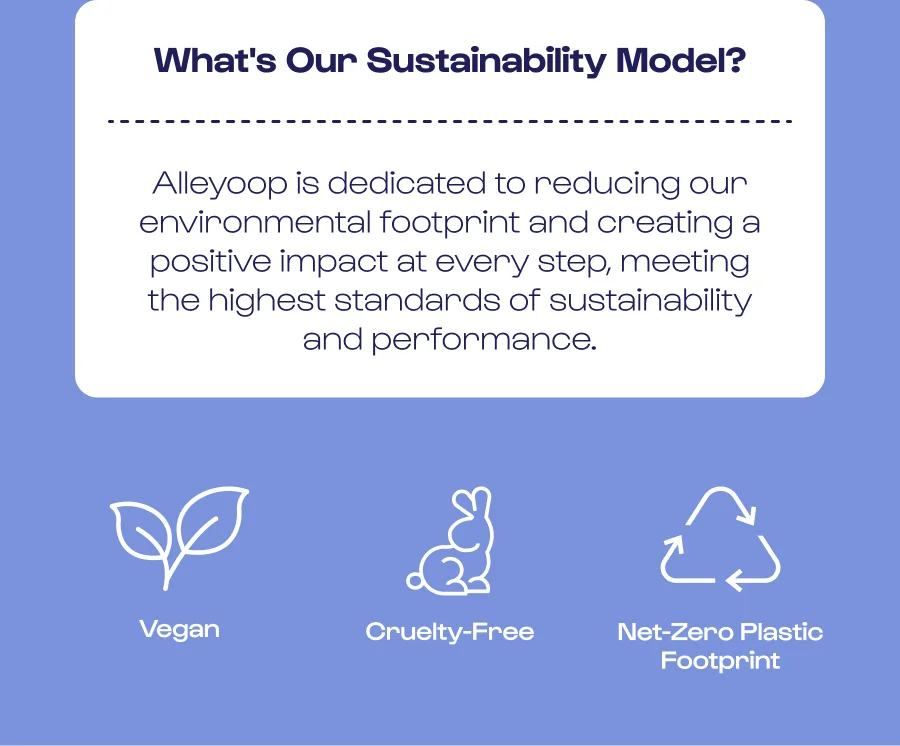 What's Our Sustainability Model?

Alleyoop is dedicated to reducing our environmental footprint and creating a positive impact at every step, meeting the highest standards of sustainability and performance.

Vegan

Cruelty-Free

Net-Zero Plastic Footprint